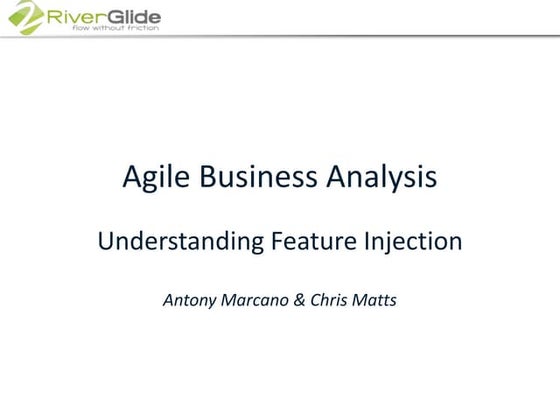 RiverGlide
flow without friction

Agile Business Analysis

Understanding Feature Injection

Antony Marcano & Chris Matts